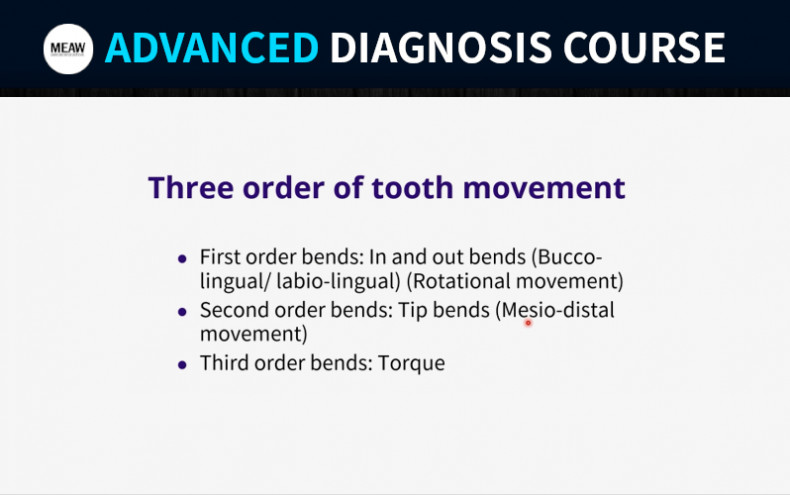 MEAW ADVANCED DIAGNOSIS COURSE

Three order of tooth movement

- First order bends: In and out bends (Bucco-lingual/ labio-lingual) (Rotational movement)
- Second order bends: Tip bends (Mesio-distal movement)
- Third order bends: Torque